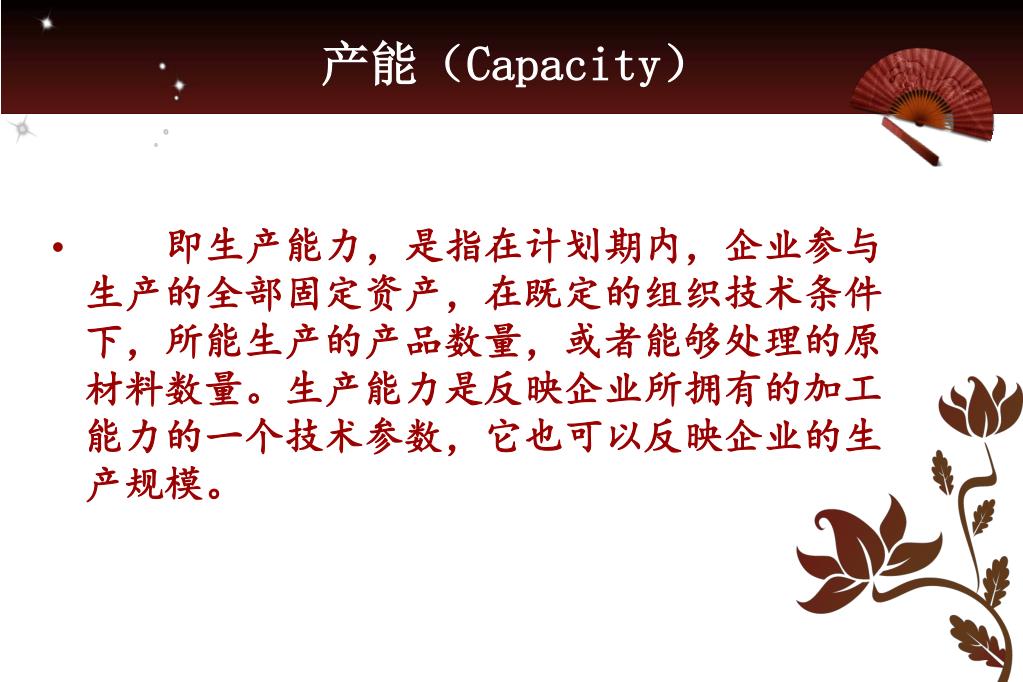 产能（Capacity）

• 即生产能力，是指在计划期内，企业参与生产的全部固定资产，在既定的组织技术条件下，所能生产的产品数量，或者能够处理的原材料数量。生产能力是反映企业所拥有的加工能力的一个技术参数，它也可以反映企业的生产规模。